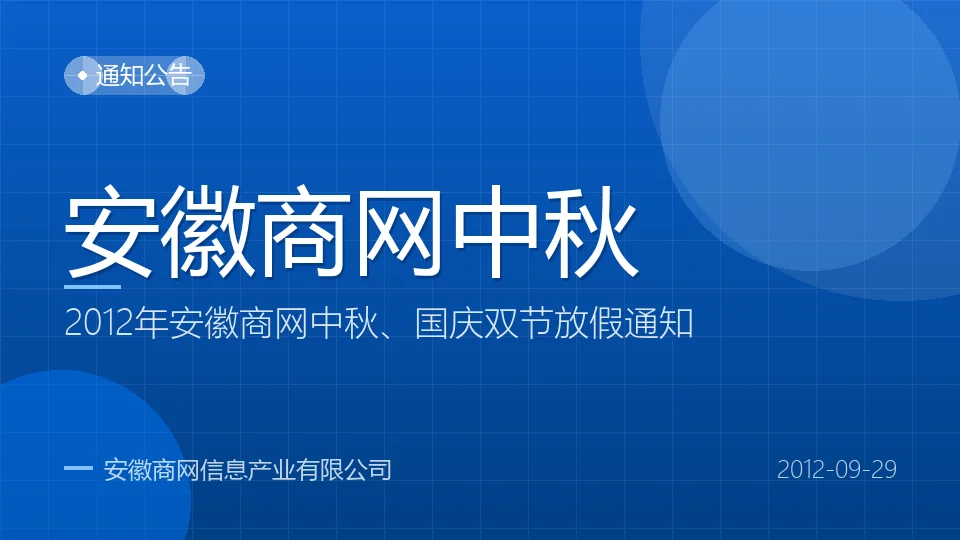 通知公告

安徽商网中秋

2012年安徽商网中秋、国庆双节放假通知

安徽商网信息产业有限公司

2012-09-29